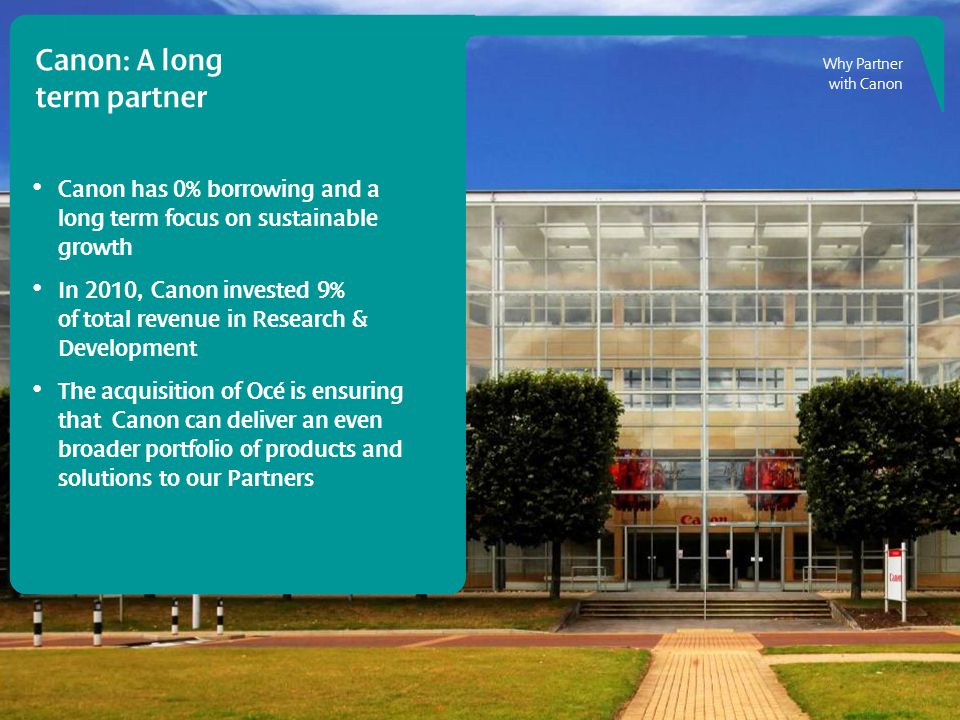 Canon: A long term partner

Why Partner with Canon

• Canon has 0% borrowing and a long term focus on sustainable growth

• In 2010, Canon invested 9% of total revenue in Research & Development

• The acquisition of Océ is ensuring that Canon can deliver an even broader portfolio of products and solutions to our Partners

Canon

Canon